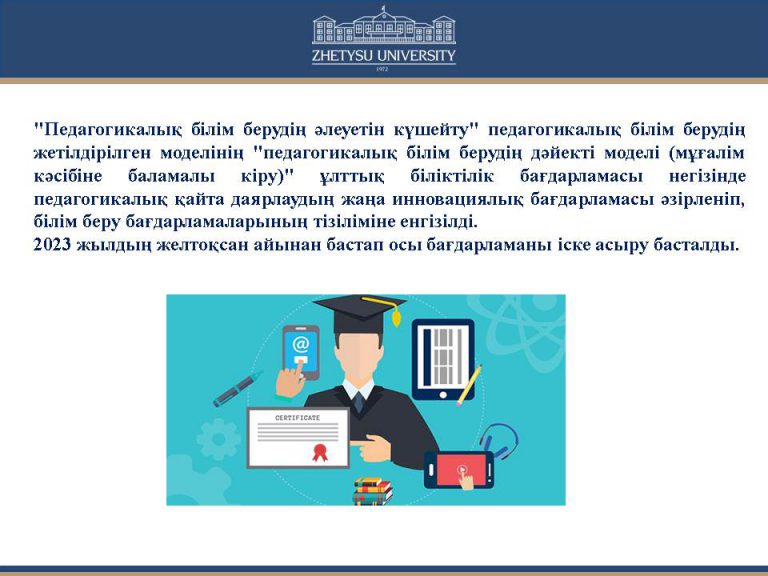 ZHETYSU UNIVERSITY
1972

"Педагогикалық білім берудің әлеуетін күшейту" педагогикалық білім берудің жетілдірілген моделінің "педагогикалық білім берудің дәйекті моделі (мұғалім кәсібіне баламалы кіру)" ұлттық біліктілік бағдарламасы негізінде педагогикалық қайта даярлаудың жаңа инновациялық бағдарламасы әзірленіп, білім беру бағдарламаларының тізіліміне енгізілді.
2023 жылдың желтоқсан айынан бастап осы бағдарламаны іске асыру басталды.

@

CERTIFICATE